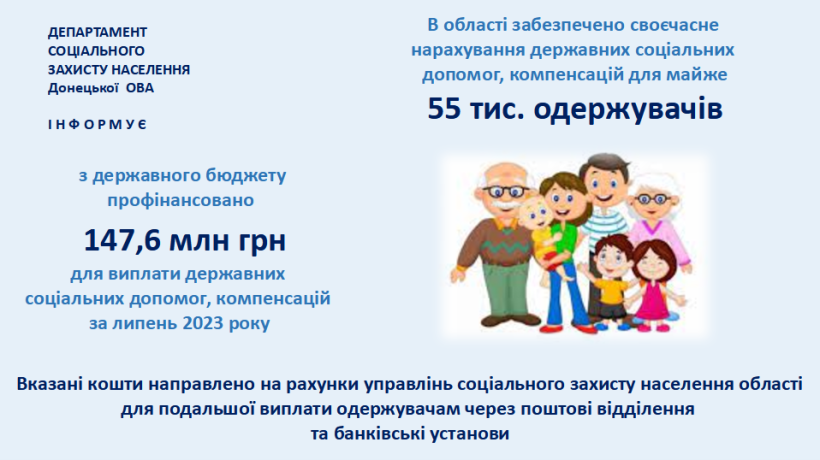 ДЕПАРТАМЕНТ
СОЦІАЛЬНОГО
ЗАХИСТУ НАСЕЛЕННЯ
Донецької ОВА

І Н Ф О Р М У Є

В області забезпечено своєчасне нарахування державних соціальних допомог, компенсацій для майже

55 тис. одержувачів

з державного бюджету профінансовано

147,6 млн грн

для виплати державних соціальних допомог, компенсацій за липень 2023 року

Вказані кошти направлено на рахунки управлінь соціального захисту населення області для подальшої виплати одержувачам через поштові відділення та банківські установи